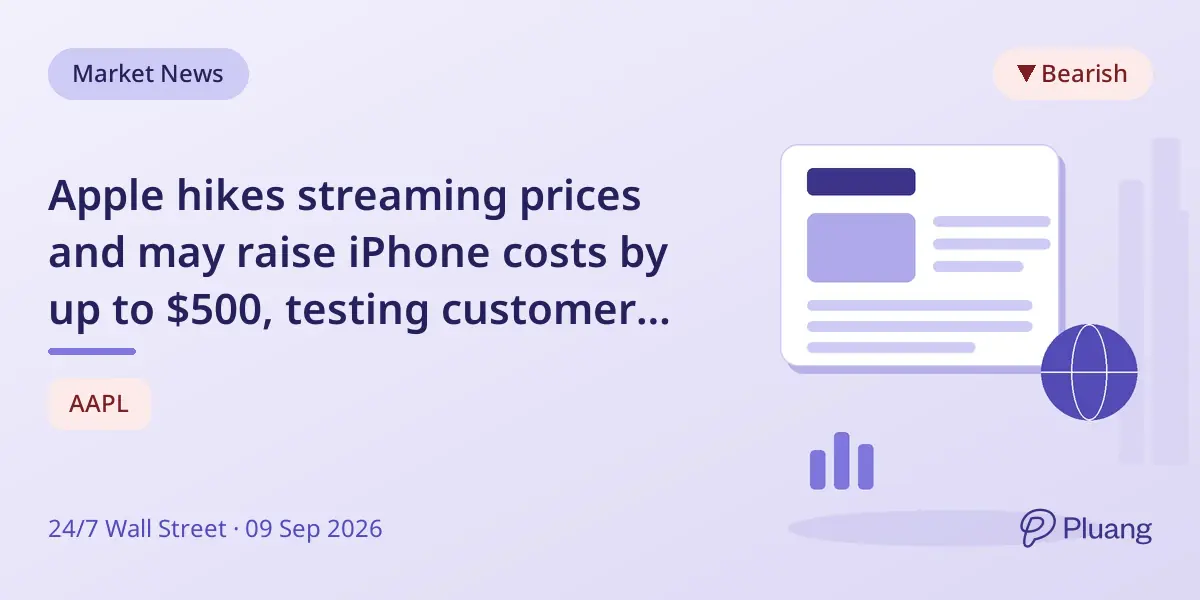 Market News

▼ Bearish

Apple hikes streaming prices and may raise iPhone costs by up to \$500, testing customer...

AAPL

24/7 Wall Street · 09 Sep 2026

Pluang